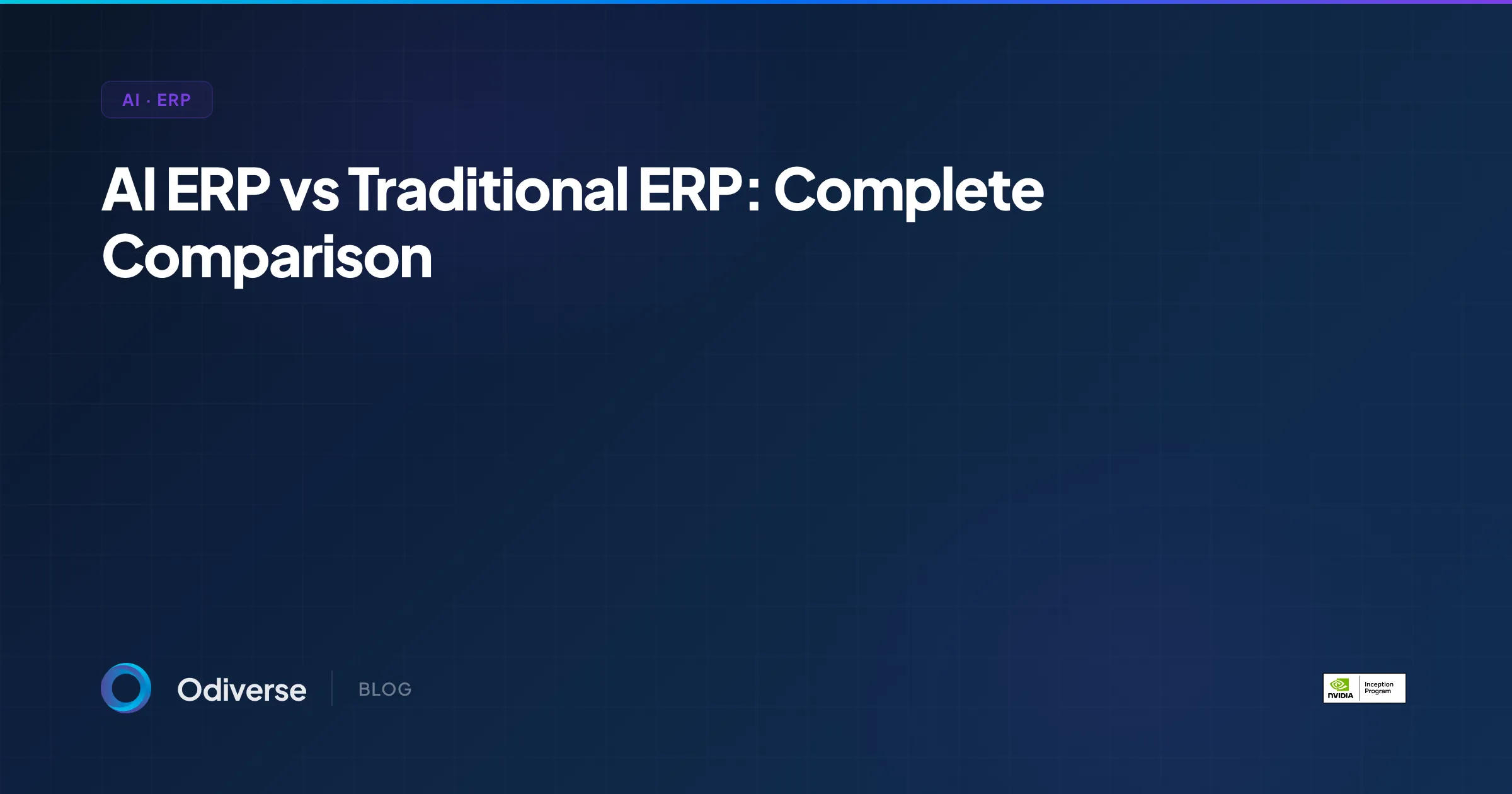 AI · ERP

AI ERP vs Traditional ERP: Complete Comparison

Odiverse

BLOG

NVIDIA Inception Program